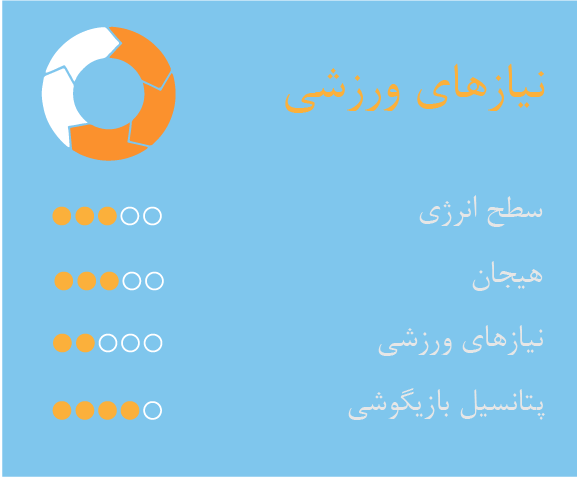 نیازهای ورزشی

سطح انرژی

هیجان

نیازهای ورزشی

پتانسیل بازیگوشی